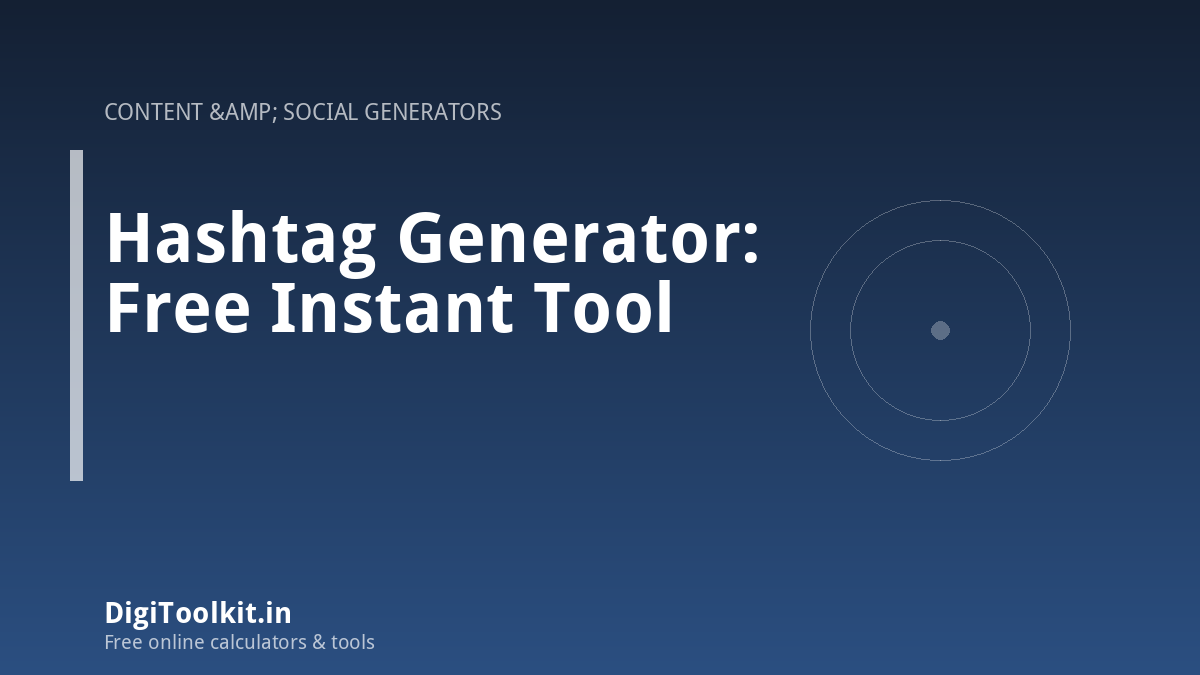 CONTENT &AMP; SOCIAL GENERATORS

Hashtag Generator: Free Instant Tool

DigiToolkit.in
Free online calculators & tools